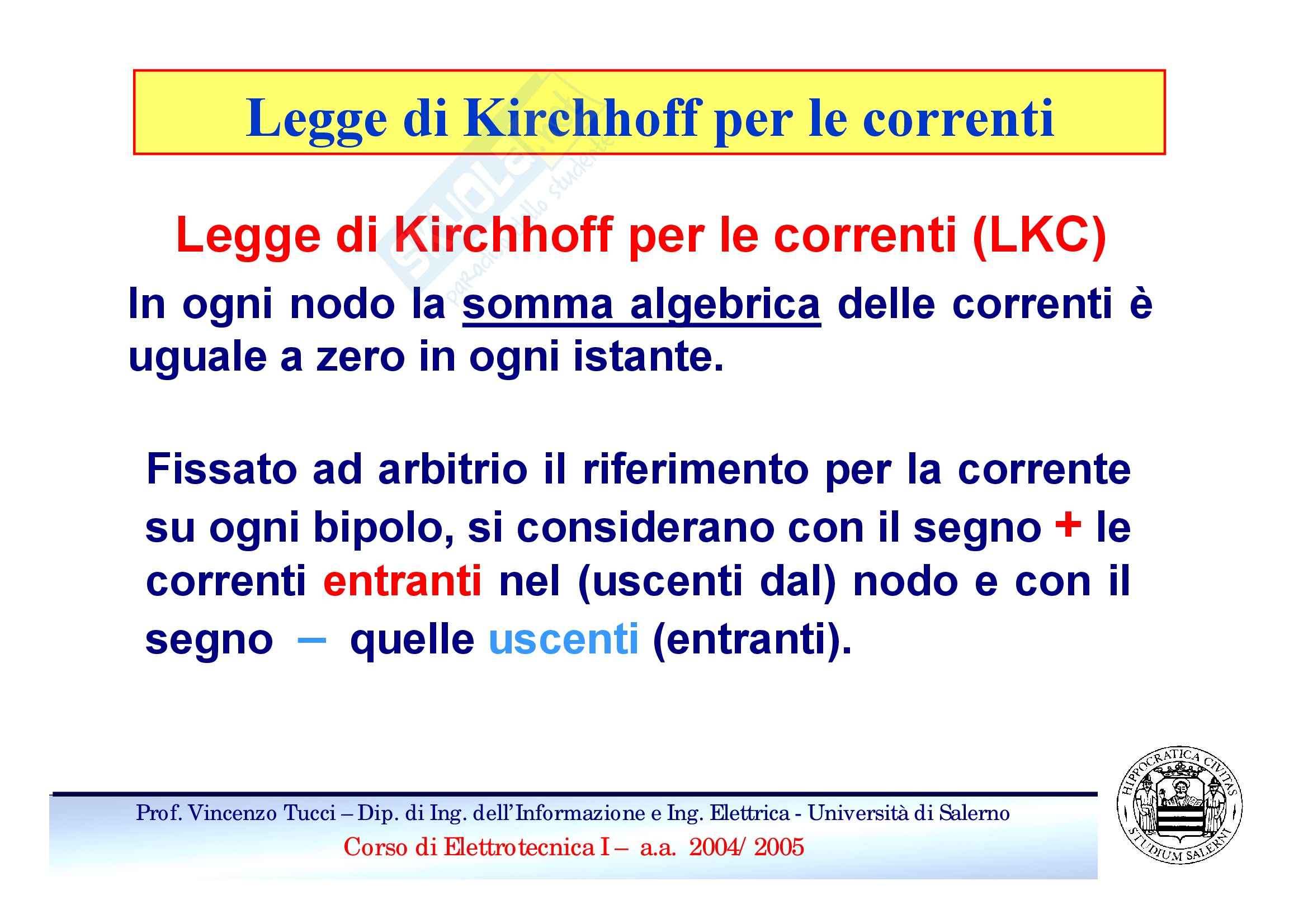 Legge di Kirchhoff per le correnti

Legge di Kirchhoff per le correnti (LKC)

In ogni nodo la somma algebrica delle correnti è uguale a zero in ogni istante.

Fissato ad arbitrio il riferimento per la corrente su ogni bipolo, si considerano con il segno + le correnti entranti nel (uscenti dal) nodo e con il segno – quelle uscenti (entranti).

Prof. Vincenzo Tucci – Dip. di Ing. dell'Informazione e Ing. Elettrica - Università di Salerno

Corso di Elettrotecnica I – a.a. 2004/ 2005

HIPPOCRATICA CIVITAS STUDIUM SALERNI